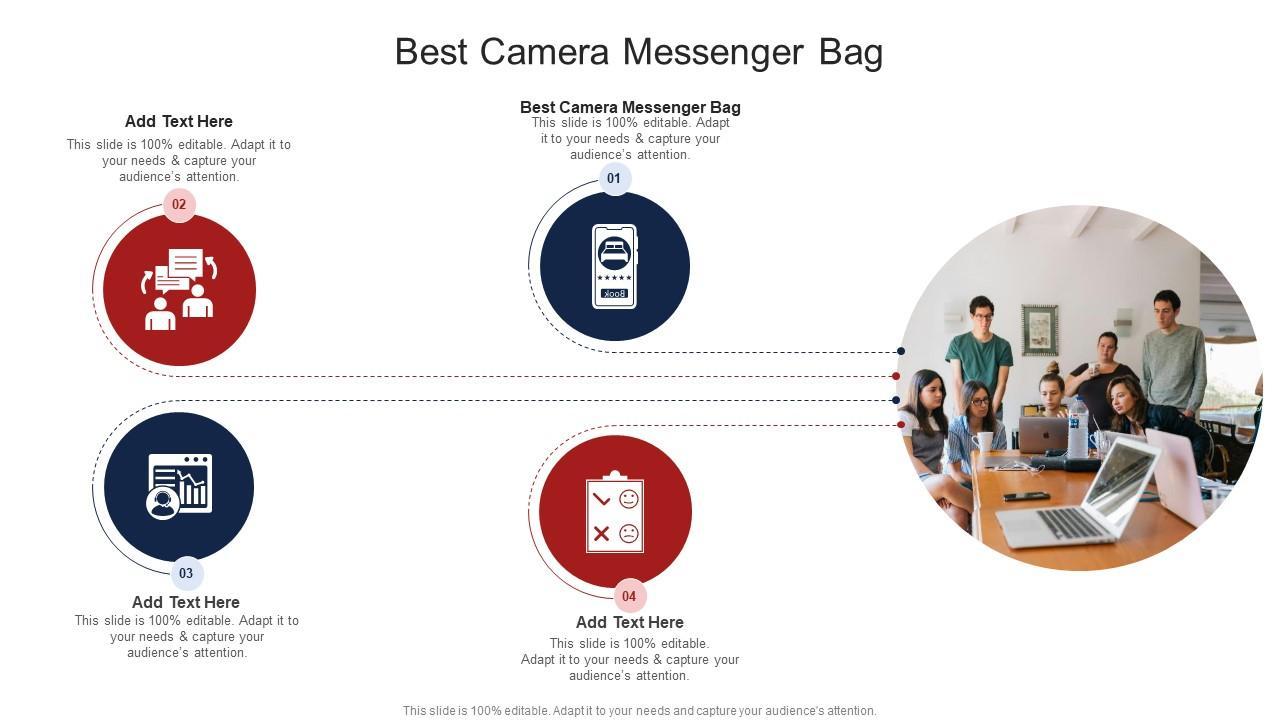 Best Camera Messenger Bag

Add Text Here
This slide is 100% editable. Adapt it to your needs & capture your audience's attention.

02

Best Camera Messenger Bag
This slide is 100% editable. Adapt it to your needs & capture your audience's attention.

01

Book

03

Add Text Here
This slide is 100% editable. Adapt it to your needs & capture your audience's attention.

04

Add Text Here
This slide is 100% editable. Adapt it to your needs & capture your audience's attention.

This slide is 100% editable. Adapt it to your needs and capture your audience's attention.